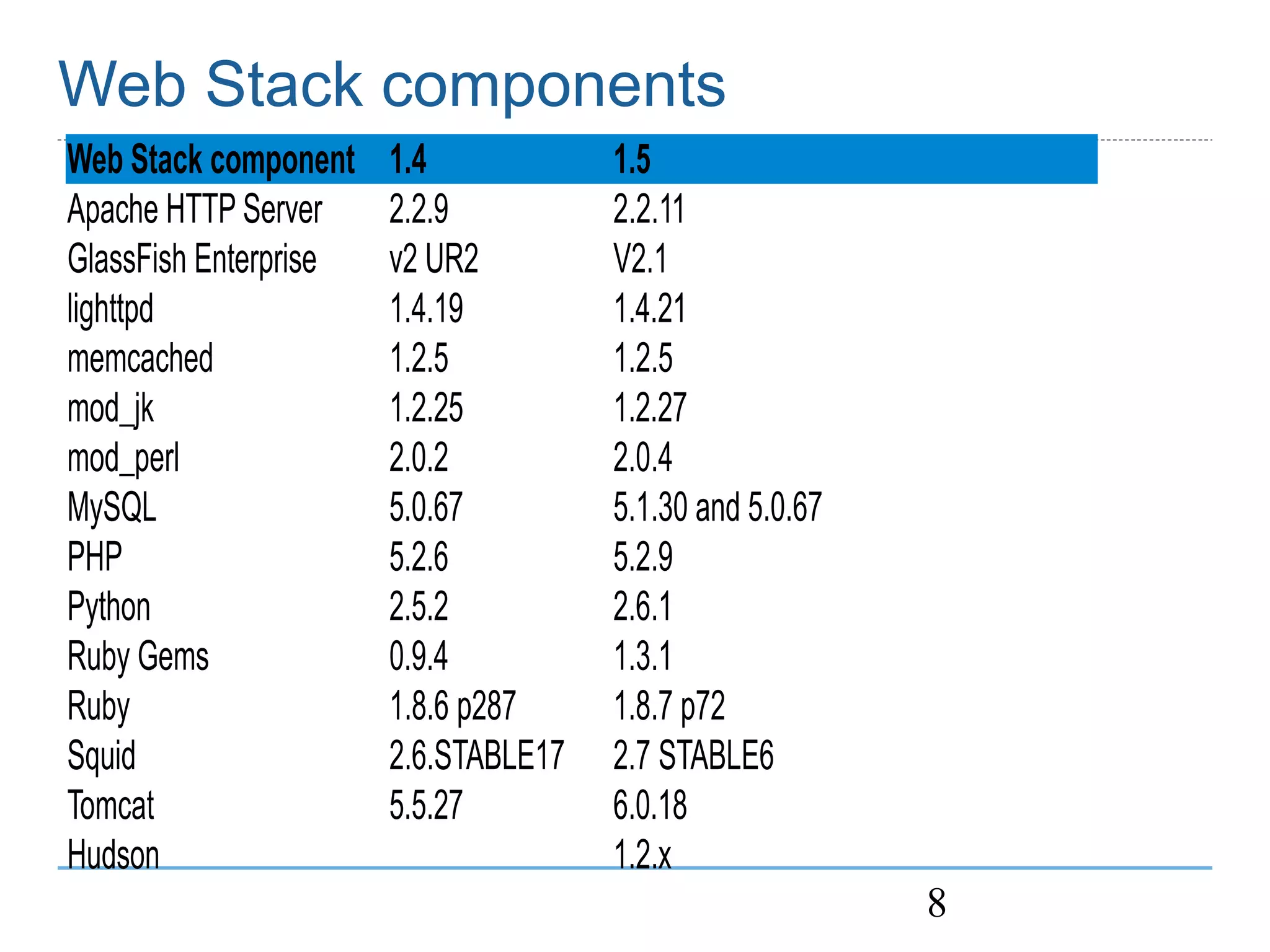 Web Stack components

| Web Stack component | 1.4 | 1.5 |
|---|---|---|
| Apache HTTP Server | 2.2.9 | 2.2.11 |
| GlassFish Enterprise | v2 UR2 | V2.1 |
| lighttpd | 1.4.19 | 1.4.21 |
| memcached | 1.2.5 | 1.2.5 |
| mod_jk | 1.2.25 | 1.2.27 |
| mod_perl | 2.0.2 | 2.0.4 |
| MySQL | 5.0.67 | 5.1.30 and 5.0.67 |
| PHP | 5.2.6 | 5.2.9 |
| Python | 2.5.2 | 2.6.1 |
| Ruby Gems | 0.9.4 | 1.3.1 |
| Ruby | 1.8.6 p287 | 1.8.7 p72 |
| Squid | 2.6.STABLE17 | 2.7 STABLE6 |
| Tomcat | 5.5.27 | 6.0.18 |
| Hudson | | 1.2.x |

8